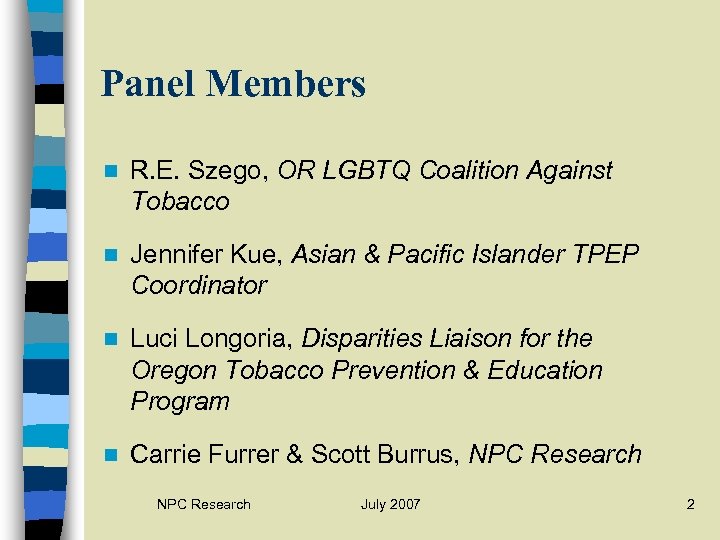 Panel Members

R.E. Szego, OR LGBTQ Coalition Against Tobacco

Jennifer Kue, Asian & Pacific Islander TPEP Coordinator

Luci Longoria, Disparities Liaison for the Oregon Tobacco Prevention & Education Program

Carrie Furrer & Scott Burrus, NPC Research

NPC Research July 2007 2